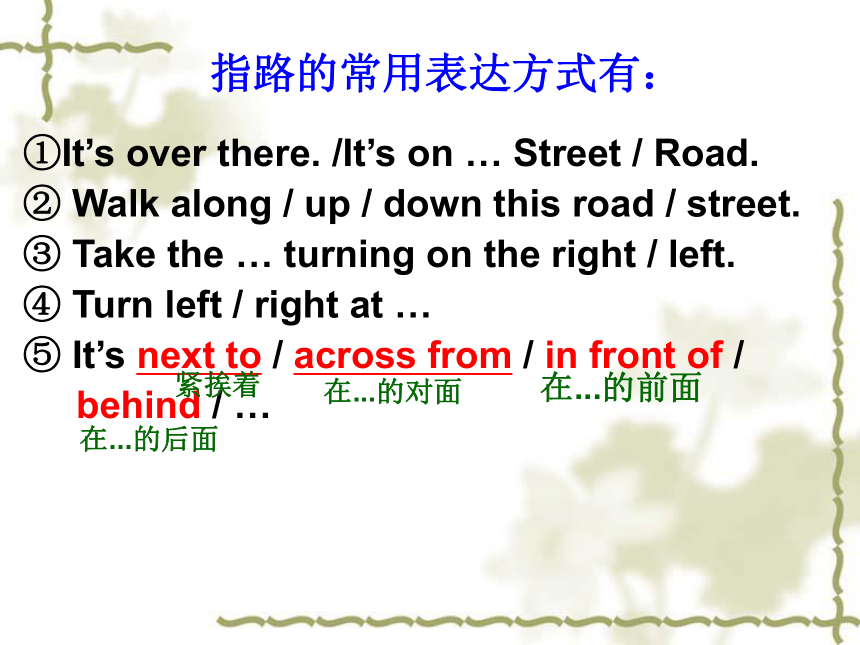 指路的常用表达方式有：

①It's over there. /It's on … Street / Road.
② Walk along / up / down this road / street.
③ Take the … turning on the right / left.
④ Turn left / right at …
⑤ It's next to / across from / in front of / behind / …
紧挨着 在...的对面 在...的前面
在...的后面